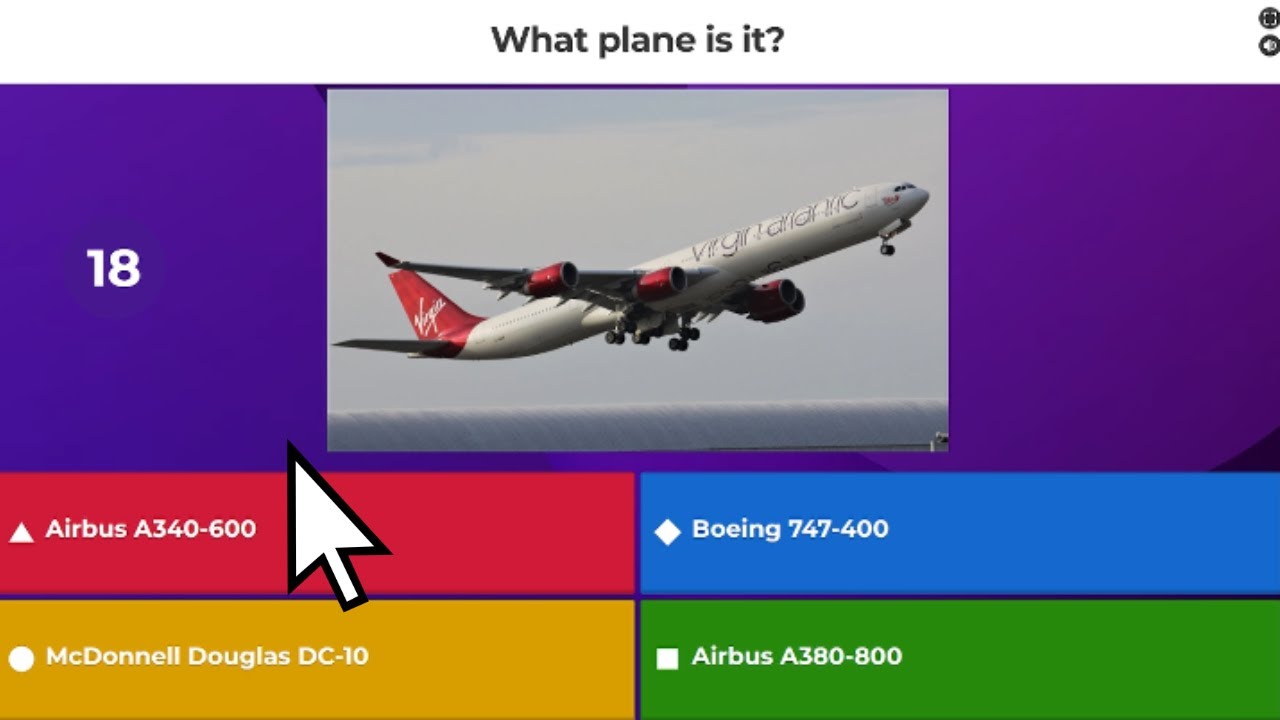 What plane is it?

18

virgin atlantic

Virgin

Airbus A340-600

Boeing 747-400

McDonnell Douglas DC-10

Airbus A380-800